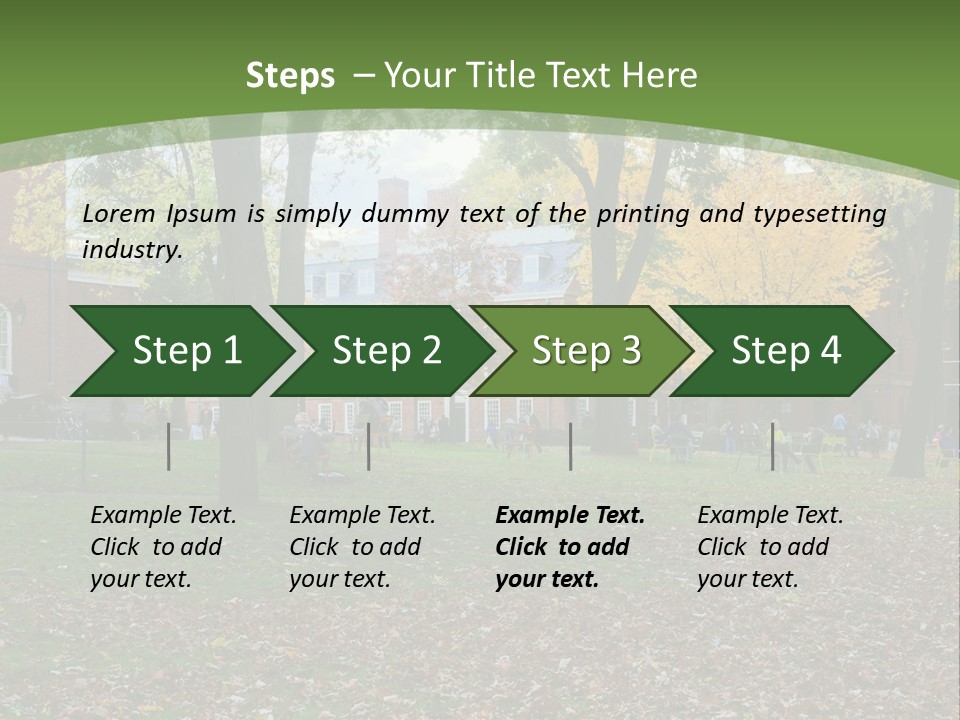 Steps – Your Title Text Here

Lorem Ipsum is simply dummy text of the printing and typesetting industry.

Step 1

Step 2

Step 3

Step 4

Example Text. Click to add your text.

Example Text. Click to add your text.

Example Text. Click to add your text.

Example Text. Click to add your text.